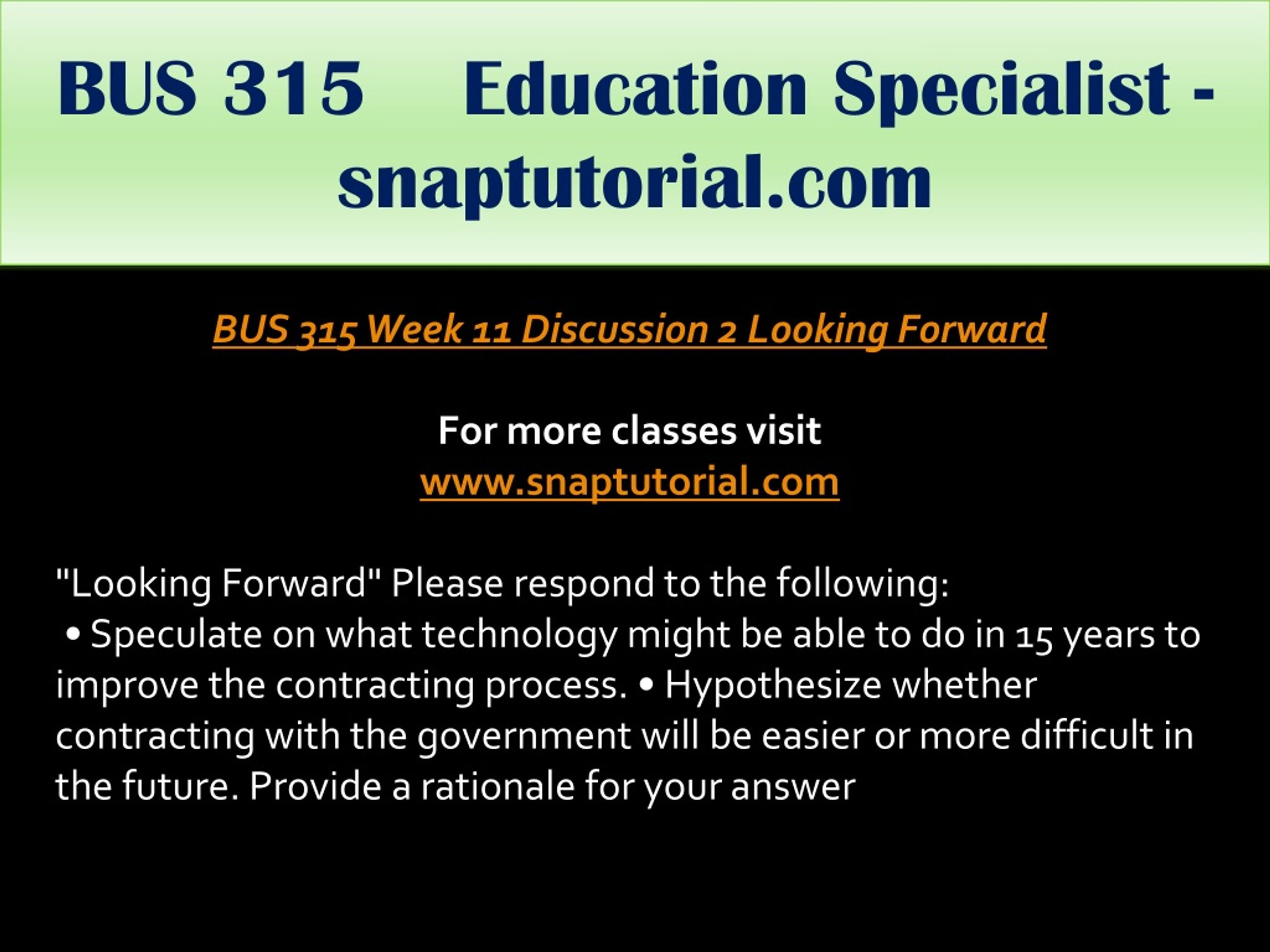 BUS 315 Education Specialist - snaptutorial.com

BUS 315 Week 11 Discussion 2 Looking Forward

For more classes visit
www.snaptutorial.com

"Looking Forward" Please respond to the following:
• Speculate on what technology might be able to do in 15 years to improve the contracting process. • Hypothesize whether contracting with the government will be easier or more difficult in the future. Provide a rationale for your answer